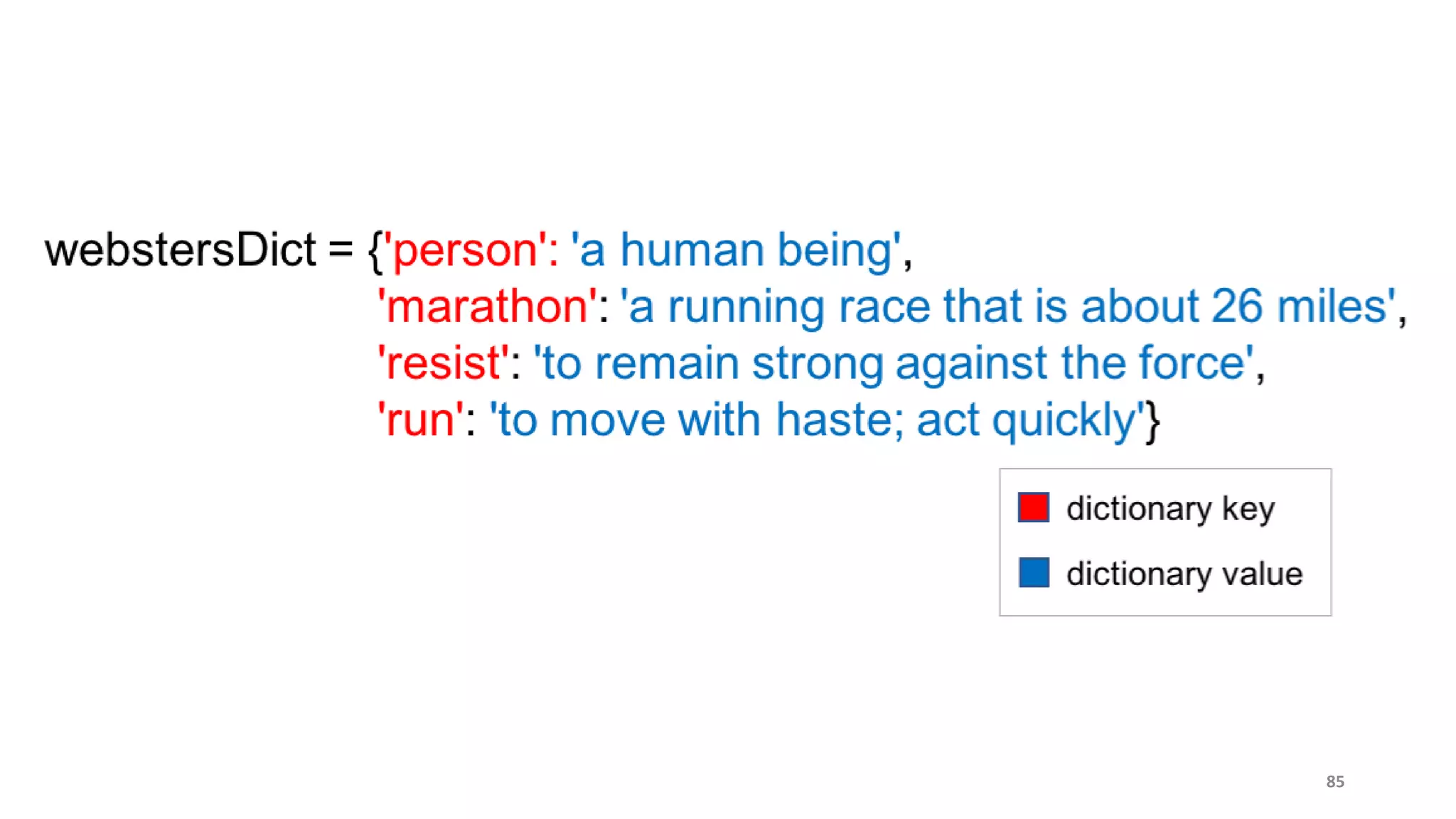 webstersDict = {'person': 'a human being',
'marathon': 'a running race that is about 26 miles',
'resist': 'to remain strong against the force',
'run': 'to move with haste; act quickly'}

dictionary key

dictionary value

85